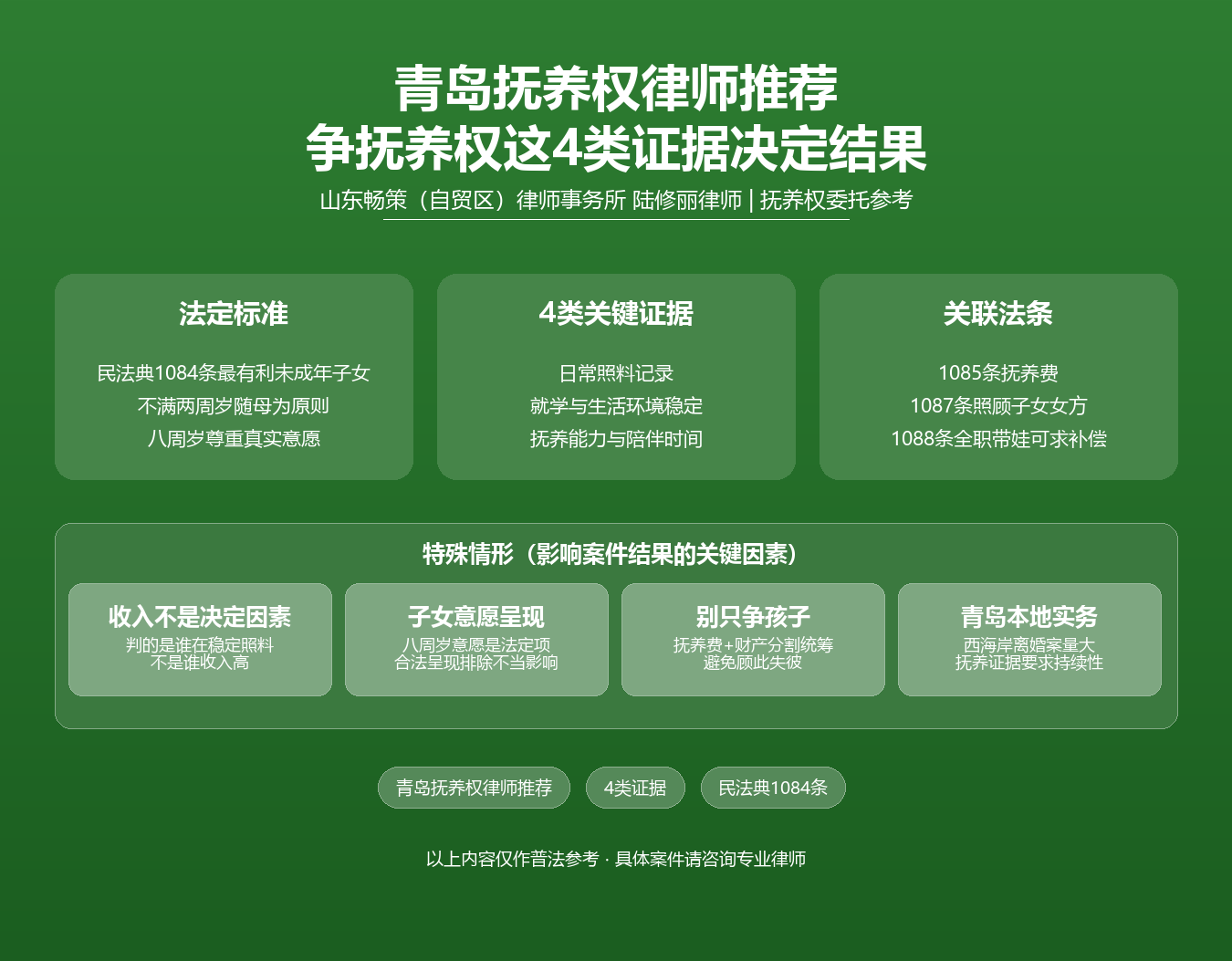 青岛抚养权律师推荐
争抚养权这4类证据决定结果

山东畅策（自贸区）律师事务所 陆修丽律师 | 抚养权委托参考

法定标准

民法典1084条最有利未成年子女
不满两周岁随母为原则
八周岁尊重真实意愿

4类关键证据

日常照料记录
就学与生活环境稳定
抚养能力与陪伴时间

关联法条

1085条抚养费
1087条照顾子女女方
1088条全职带娃可求补偿

特殊情形（影响案件结果的关键因素）

收入不是决定因素
判的是谁在稳定照料
不是谁收入高

子女意愿呈现
八周岁意愿是法定项
合法呈现排除不当影响

别只争孩子
抚养费+财产分割统筹
避免顾此失彼

青岛本地实务
西海岸离婚案量大
抚养证据要求持续性

青岛抚养权律师推荐

4类证据

民法典1084条

以上内容仅作普法参考 · 具体案件请咨询专业律师